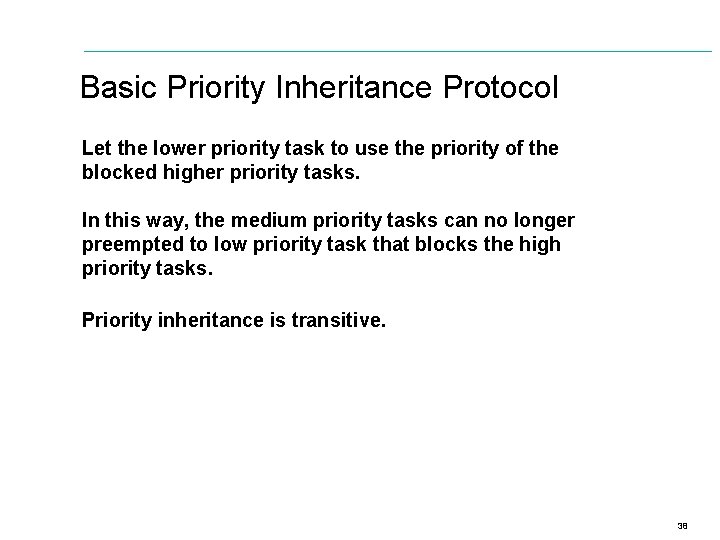 Basic Priority Inheritance Protocol

Let the lower priority task to use the priority of the blocked higher priority tasks.

In this way, the medium priority tasks can no longer preempted to low priority task that blocks the high priority tasks.

Priority inheritance is transitive.

38